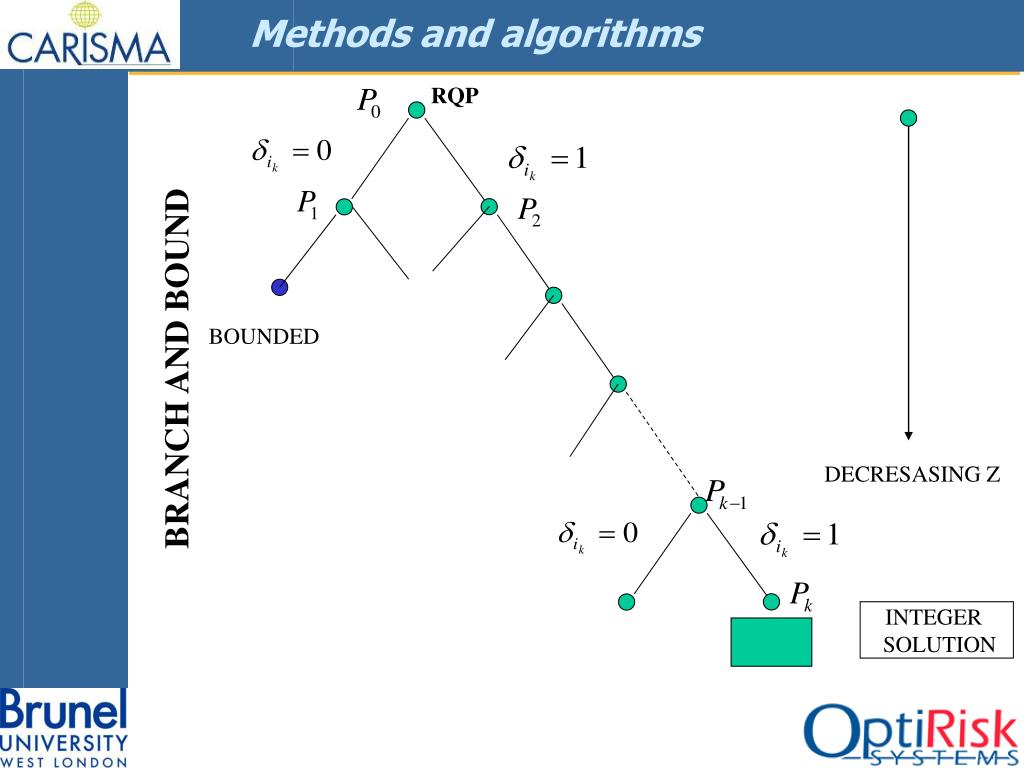 CARISMA

Methods and algorithms

BRANCH AND BOUND

$P_0$ RQP

$\delta_{i_k} = 0$

$\delta_{i_k} = 1$

$P_1$

$P_2$

BOUNDED

DECRESASING Z

$P_{k-1}$

$\delta_{i_k} = 0$

$\delta_{i_k} = 1$

$P_k$

INTEGER SOLUTION

Brunel UNIVERSITY WEST LONDON

OptiRisk SYSTEMS